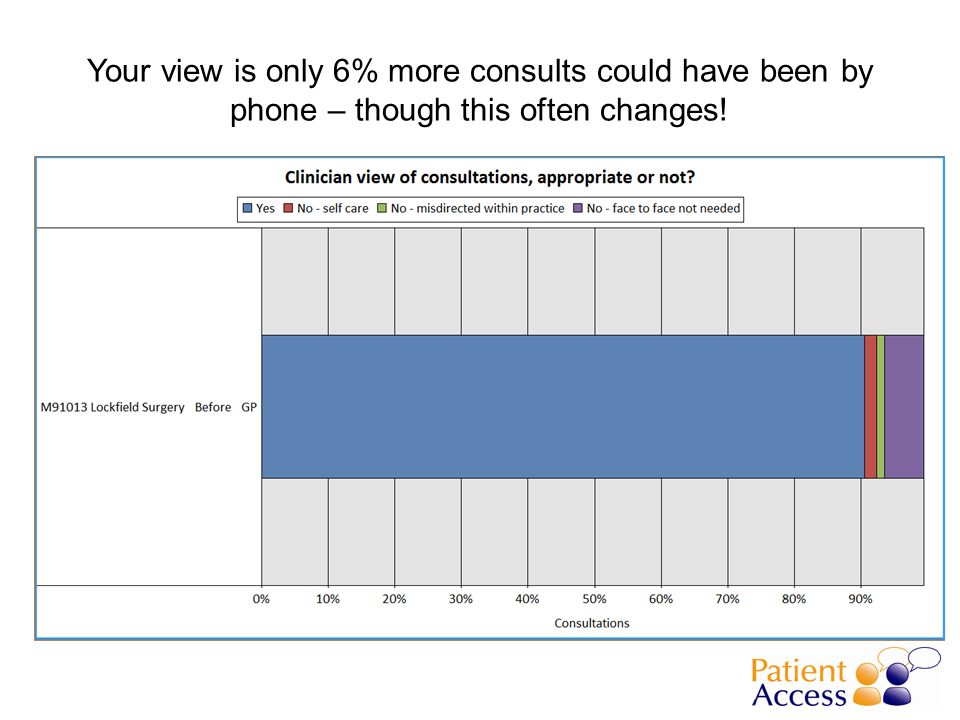 Your view is only 6% more consults could have been by phone – though this often changes!

Clinician view of consultations, appropriate or not?

Yes
No - self care
No - misdirected within practice
No - face to face not needed

M91013 Lockfield Surgery Before GP

0%
10%
20%
30%
40%
50%
60%
70%
80%
90%

Consultations

Patient Access